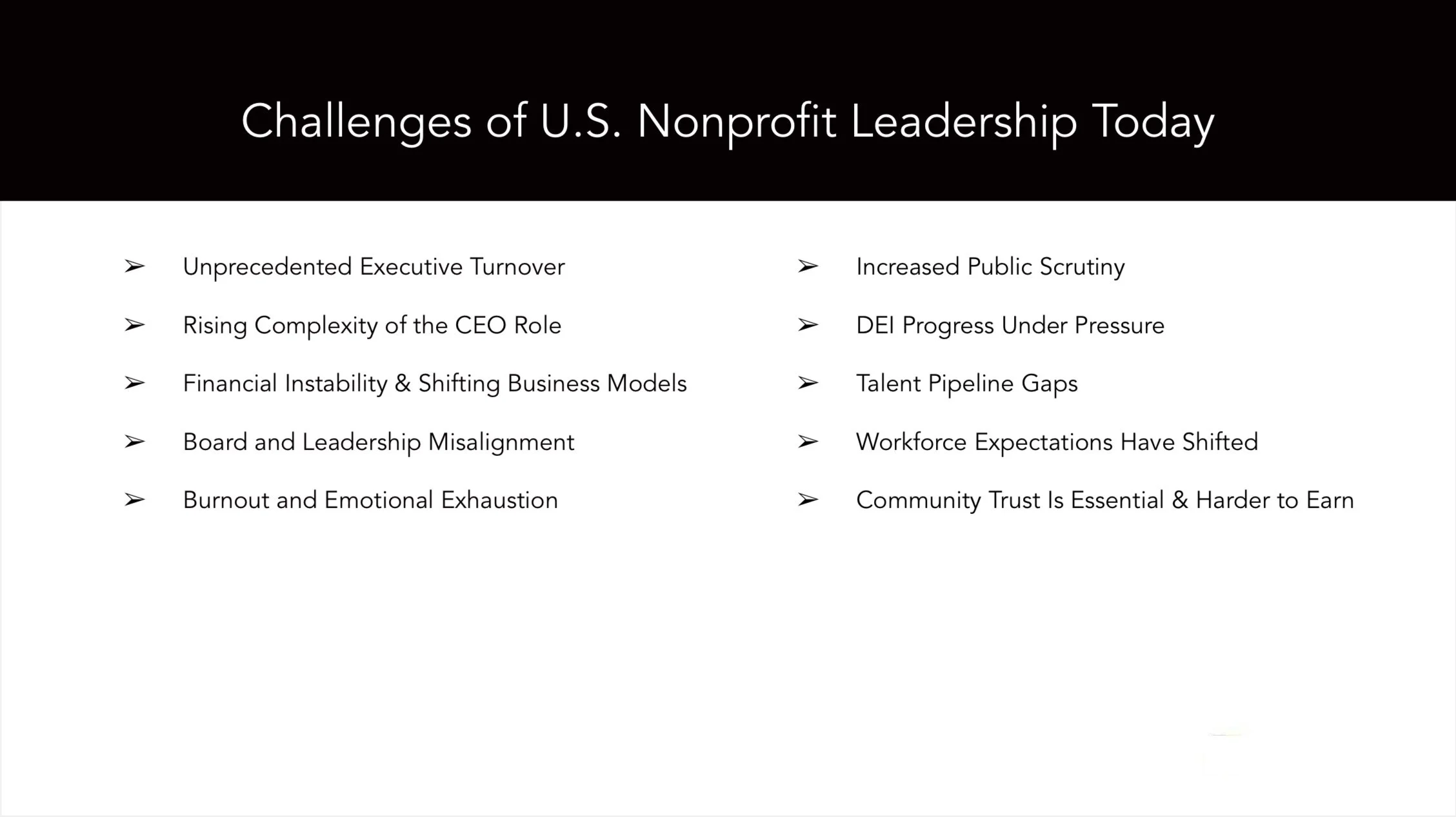 Challenges of U.S. Nonprofit Leadership Today

➢ Unprecedented Executive Turnover

➢ Rising Complexity of the CEO Role

➢ Financial Instability & Shifting Business Models

➢ Board and Leadership Misalignment

➢ Burnout and Emotional Exhaustion

➢ Increased Public Scrutiny

➢ DEI Progress Under Pressure

➢ Talent Pipeline Gaps

➢ Workforce Expectations Have Shifted

➢ Community Trust Is Essential & Harder to Earn